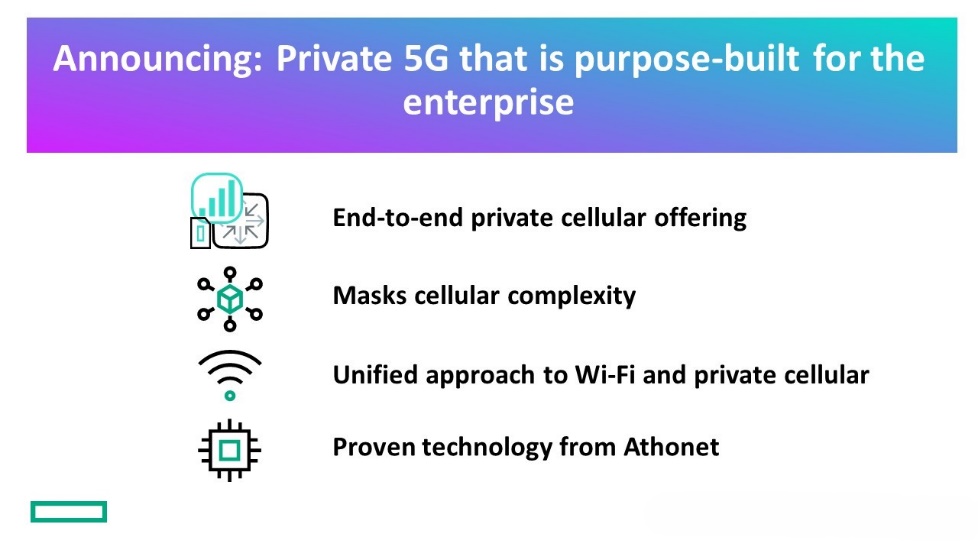 Announcing: Private 5G that is purpose-built for the enterprise

End-to-end private cellular offering

Masks cellular complexity

Unified approach to Wi-Fi and private cellular

Proven technology from Athonet